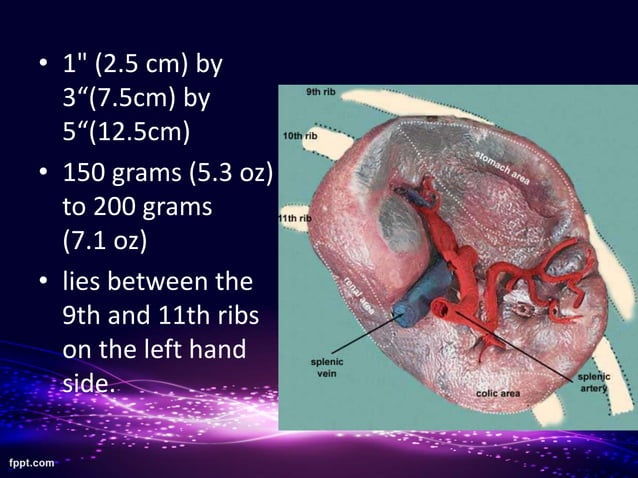 • 1" (2.5 cm) by 3“(7.5cm) by 5“(12.5cm)

• 150 grams (5.3 oz) to 200 grams (7.1 oz)

• lies between the 9th and 11th ribs on the left hand side.

9th rib

10th rib

11th rib

stomach area

renal area

splenic vein

colic area

splenic artery

fppt.com